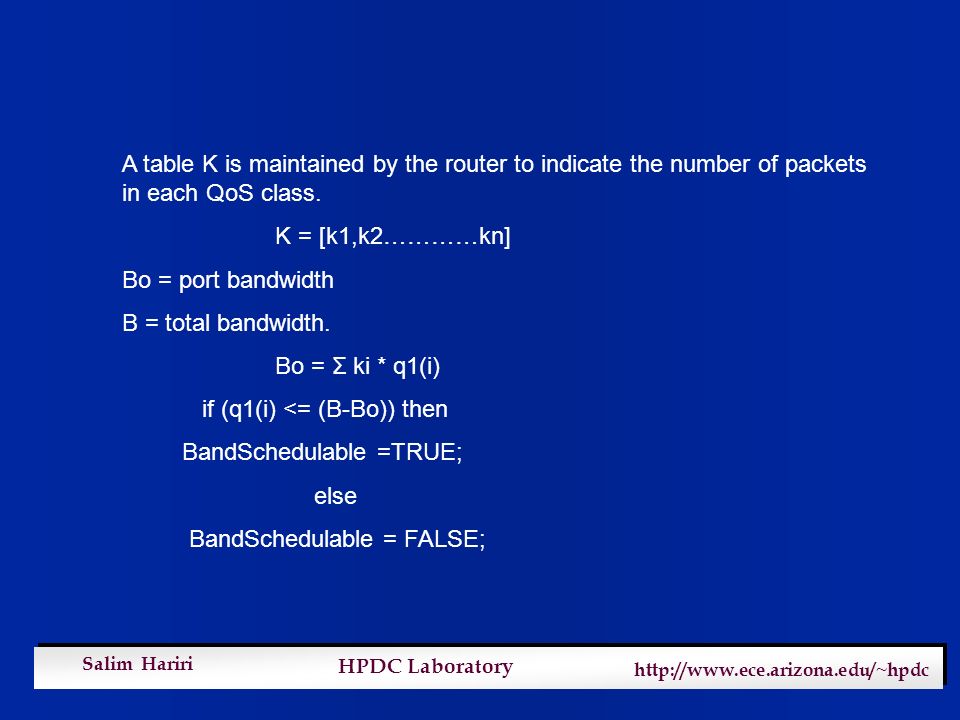 A table K is maintained by the router to indicate the number of packets in each QoS class.

K = [k1,k2…………kn]

Bo = port bandwidth

B = total bandwidth.

Bo = Σ ki * q1(i)

if (q1(i) <= (B-Bo)) then

BandSchedulable =TRUE;

else

BandSchedulable = FALSE;

Salim Hariri

HPDC Laboratory

http://www.ece.arizona.edu/~hpdc